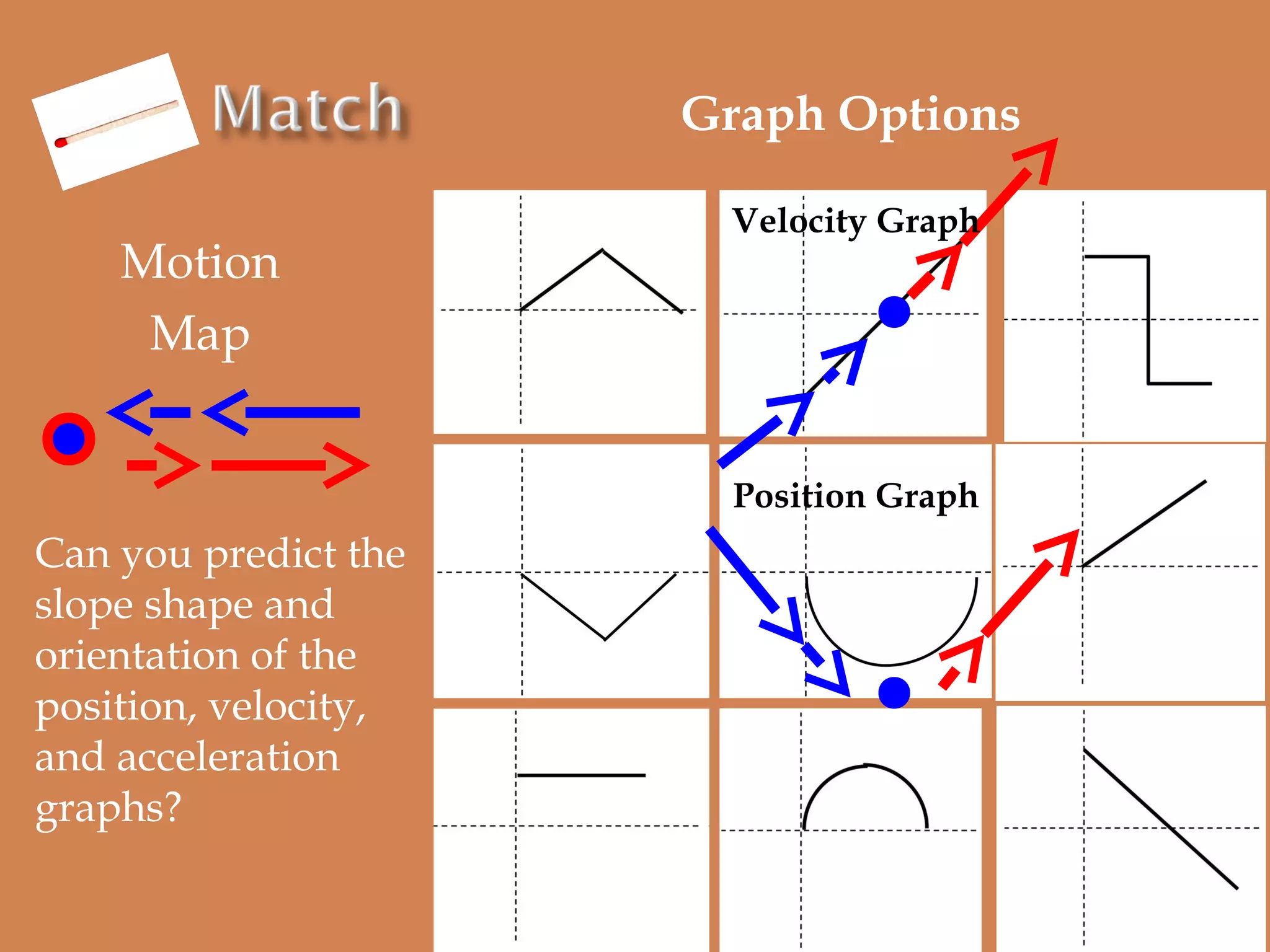 Match

Graph Options

Motion
Map

Can you predict the slope shape and orientation of the position, velocity, and acceleration graphs?

Velocity Graph

Position Graph